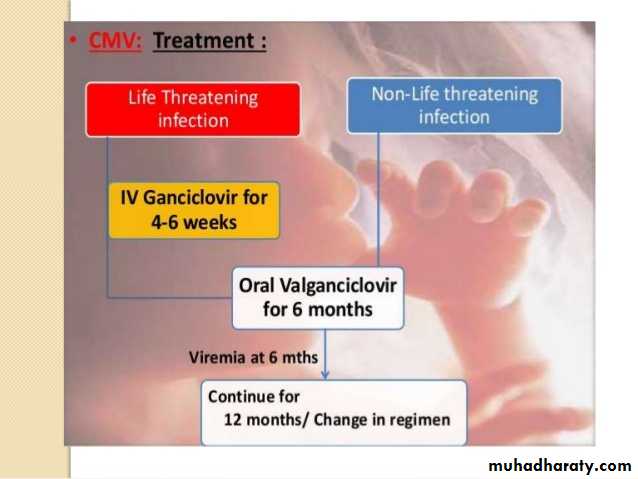 • CMV: Treatment :

Life Threatening infection

Non-Life threatening infection

IV Ganciclovir for 4-6 weeks

Oral Valganciclovir for 6 months

Viremia at 6 mths

Continue for 12 months/ Change in regimen

muhadharaty.com